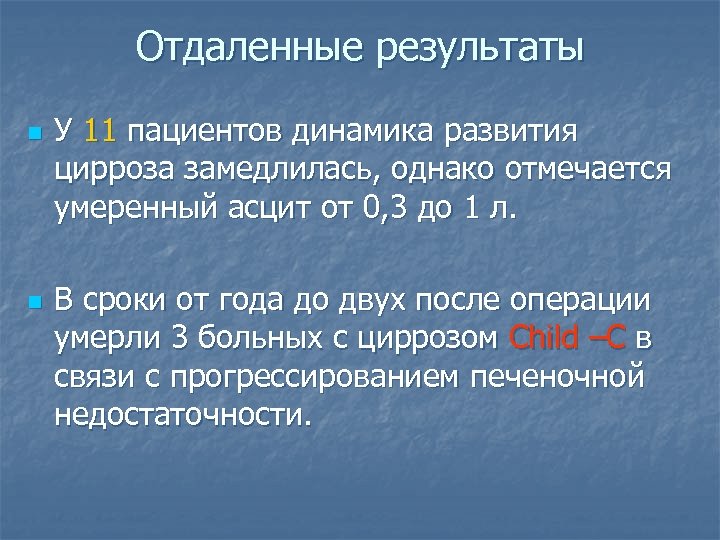 Отдаленные результаты

У 11 пациентов динамика развития цирроза замедлилась, однако отмечается умеренный асцит от 0,3 до 1 л.

В сроки от года до двух после операции умерли 3 больных с циррозом Child –C в связи с прогрессированием печеночной недостаточности.